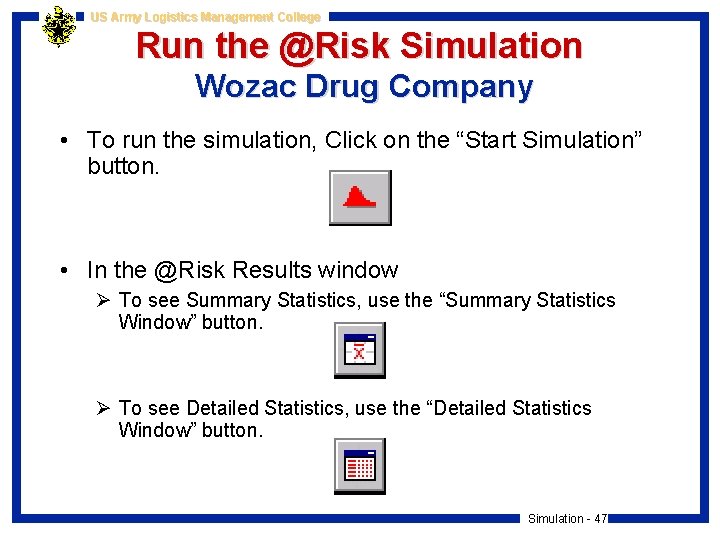 US Army Logistics Management College

Run the @Risk Simulation
Wozac Drug Company

• To run the simulation, Click on the “Start Simulation” button.

• In the @Risk Results window
➢ To see Summary Statistics, use the “Summary Statistics Window” button.

➢ To see Detailed Statistics, use the “Detailed Statistics Window” button.

Simulation - 47